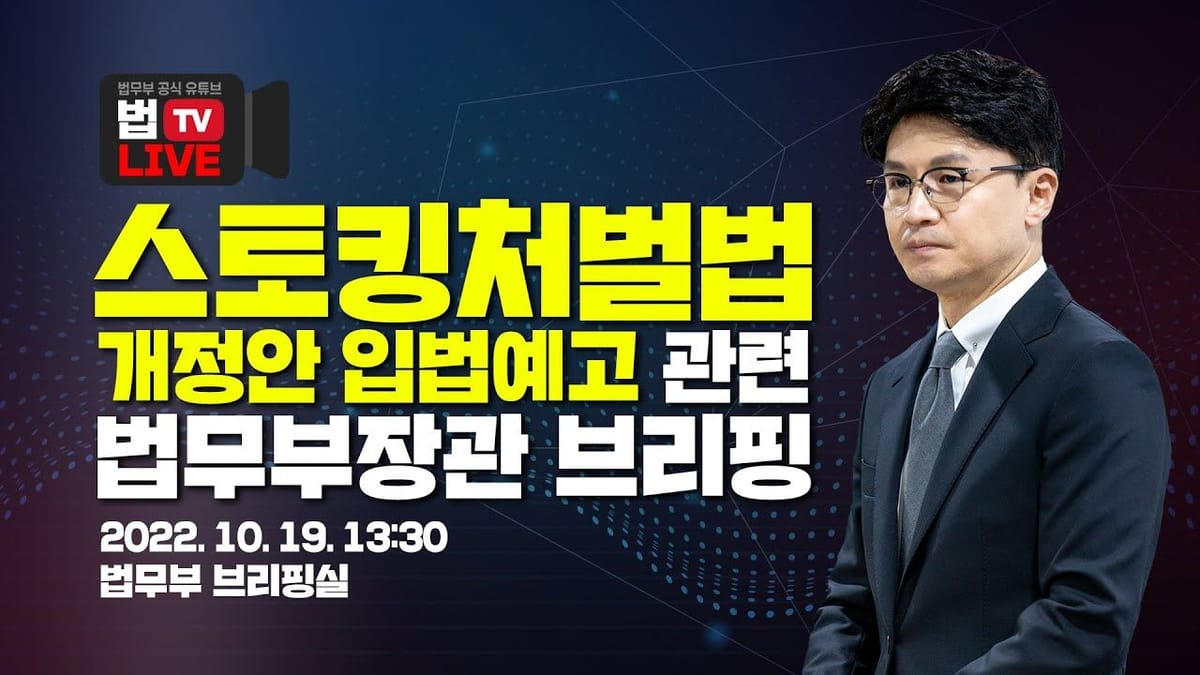 법무부 공식 유튜브
법 TV
LIVE

스토킹처벌법
개정안 입법예고 관련
법무부장관 브리핑

2022. 10. 19. 13:30
법무부 브리핑실